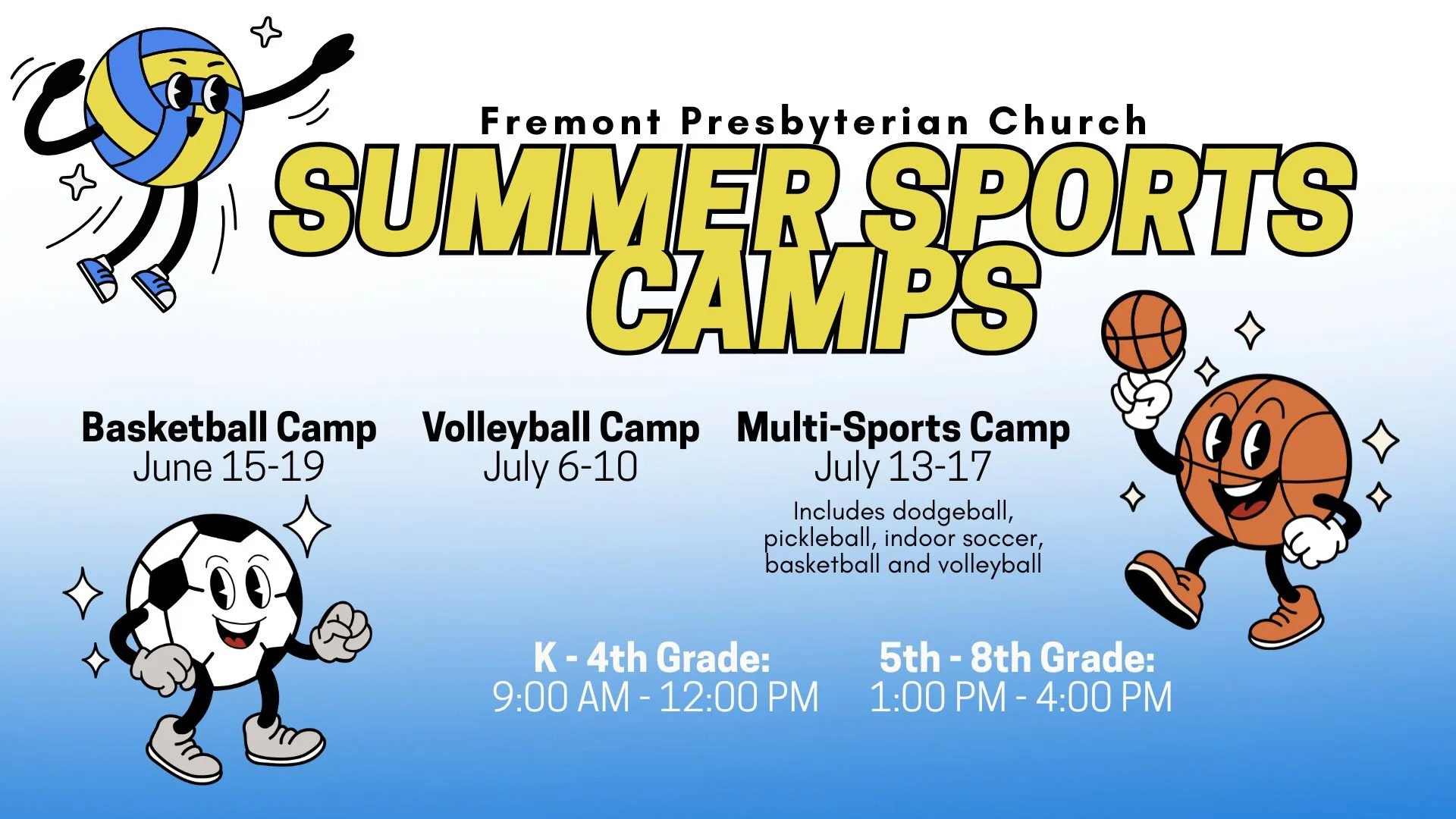 Fremont Presbyterian Church
SUMMER SPORTS CAMPS

Basketball Camp
June 15-19

Volleyball Camp
July 6-10

Multi-Sports Camp
July 13-17
Includes dodgeball, pickleball, indoor soccer, basketball and volleyball

K - 4th Grade:
9:00 AM - 12:00 PM

5th - 8th Grade:
1:00 PM - 4:00 PM